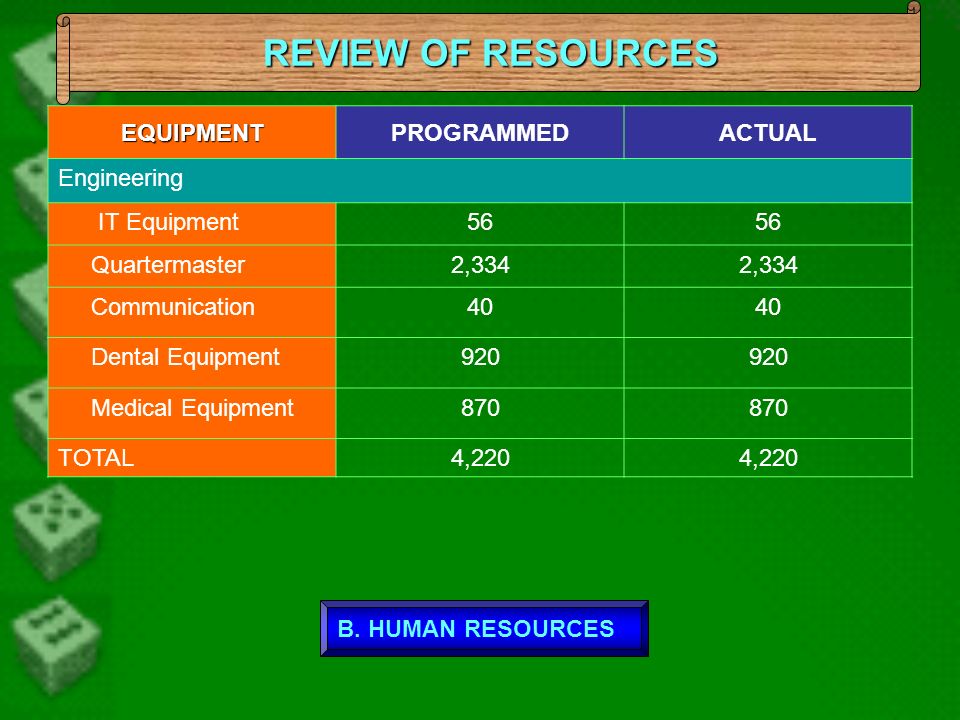 REVIEW OF RESOURCES

| EQUIPMENT | PROGRAMMED | ACTUAL |
|---|---|---|
| Engineering | | |
| IT Equipment | 56 | 56 |
| Quartermaster | 2,334 | 2,334 |
| Communication | 40 | 40 |
| Dental Equipment | 920 | 920 |
| Medical Equipment | 870 | 870 |
| TOTAL | 4,220 | 4,220 |

B. HUMAN RESOURCES